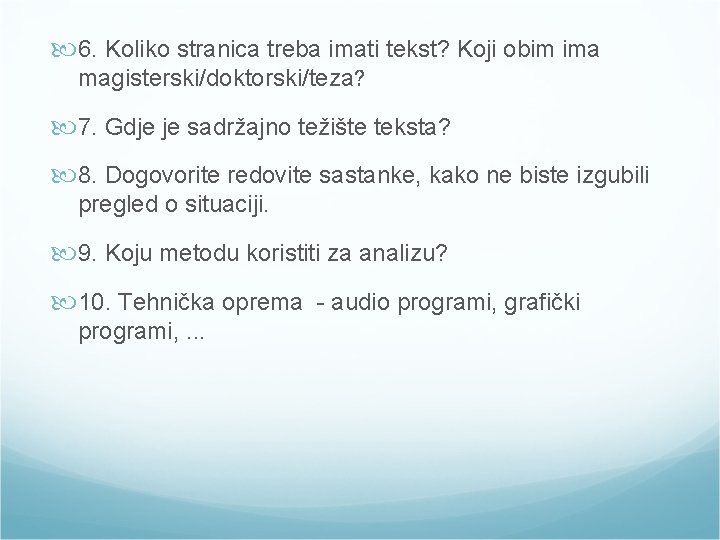 6. Koliko stranica treba imati tekst? Koji obim ima magisterski/doktorski/teza?

7. Gdje je sadržajno težište teksta?

8. Dogovorite redovite sastanke, kako ne biste izgubili pregled o situaciji.

9. Koju metodu koristiti za analizu?

10. Tehnička oprema - audio programi, grafički programi, ...